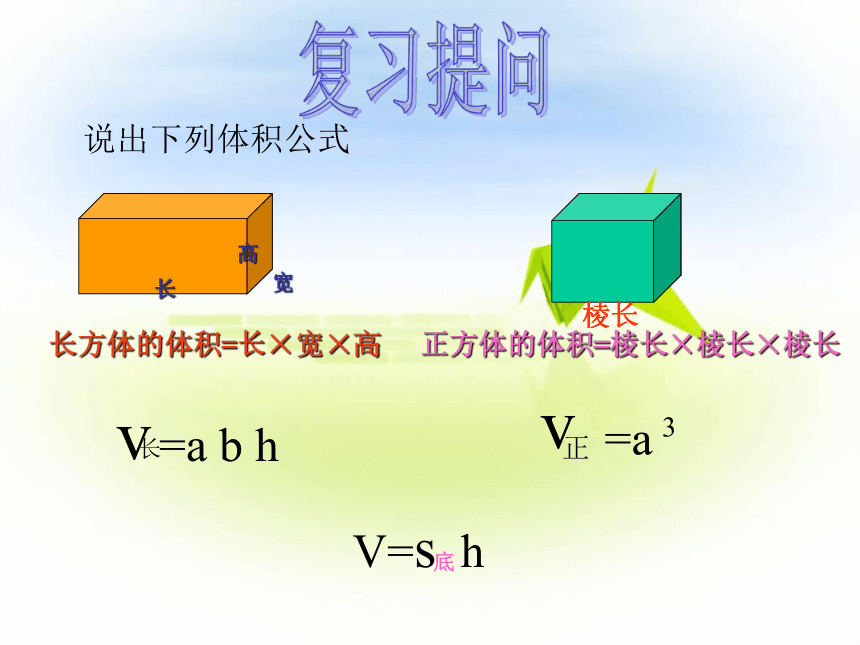 复习提问

说出下列体积公式

高
长
宽

棱长

长方体的体积=长×宽×高

正方体的体积=棱长×棱长×棱长

$V_{长}=a\ b\ h$

$V_{正}=a^3$

$V=s_{底}h$